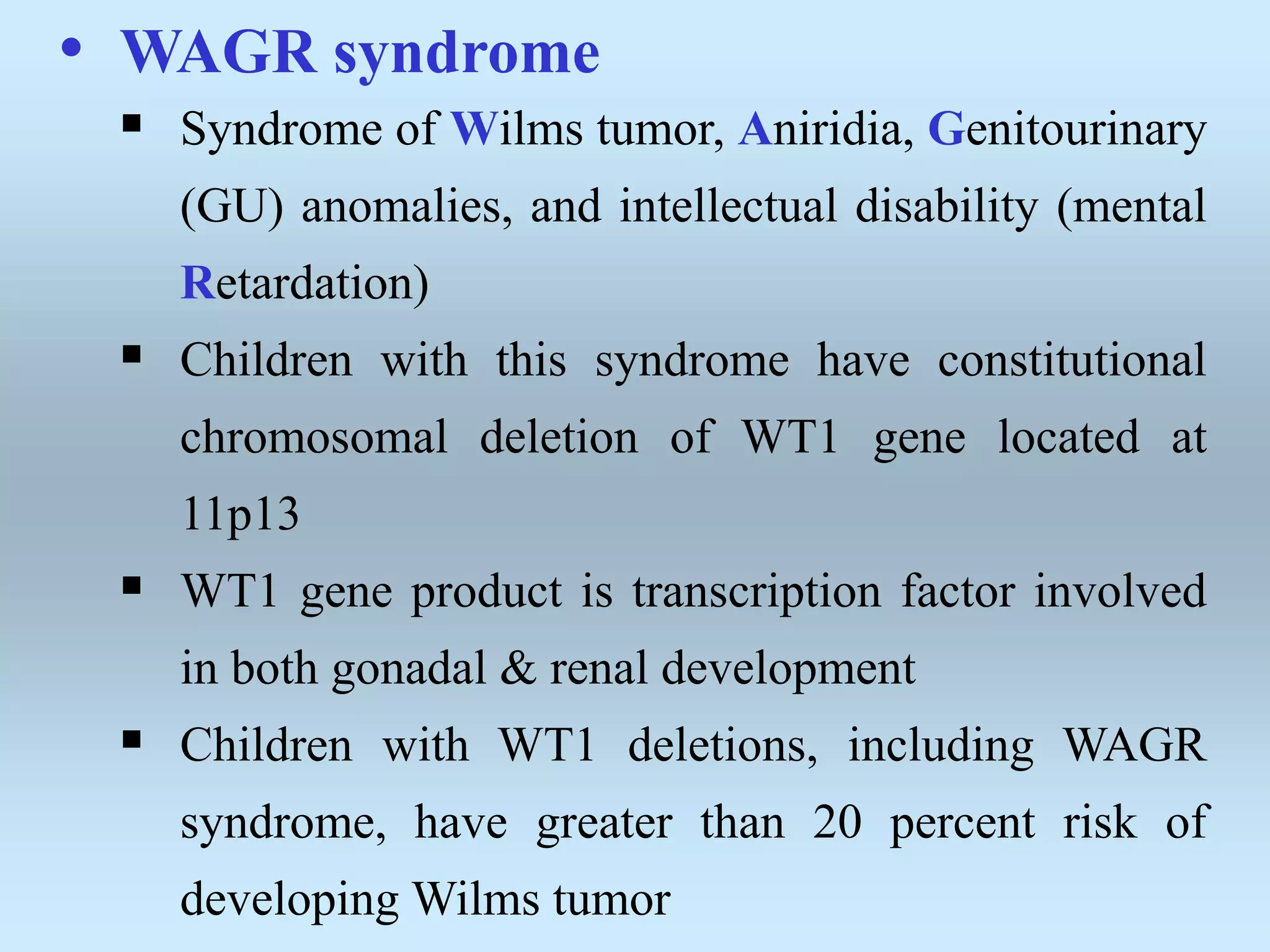 • WAGR syndrome

▪ Syndrome of Wilms tumor, Aniridia, Genitourinary (GU) anomalies, and intellectual disability (mental Retardation)

▪ Children with this syndrome have constitutional chromosomal deletion of WT1 gene located at 11p13

▪ WT1 gene product is transcription factor involved in both gonadal & renal development

▪ Children with WT1 deletions, including WAGR syndrome, have greater than 20 percent risk of developing Wilms tumor